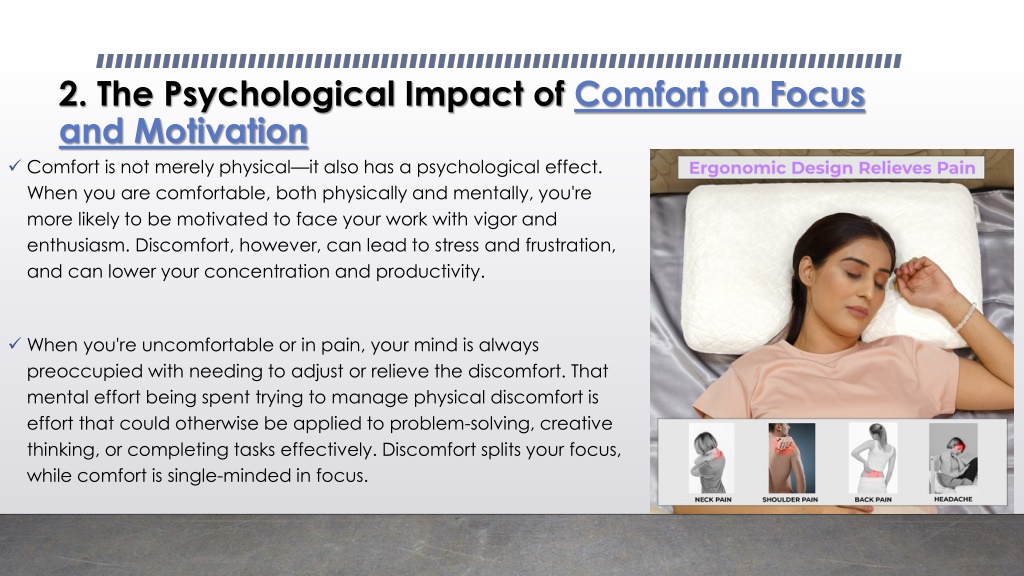 2. The Psychological Impact of Comfort on Focus and Motivation

✓ Comfort is not merely physical—it also has a psychological effect. When you are comfortable, both physically and mentally, you're more likely to be motivated to face your work with vigor and enthusiasm. Discomfort, however, can lead to stress and frustration, and can lower your concentration and productivity.

✓ When you're uncomfortable or in pain, your mind is always preoccupied with needing to adjust or relieve the discomfort. That mental effort being spent trying to manage physical discomfort is effort that could otherwise be applied to problem-solving, creative thinking, or completing tasks effectively. Discomfort splits your focus, while comfort is single-minded in focus.

Ergonomic Design Relieves Pain

NECK PAIN

SHOULDER PAIN

BACK PAIN

HEADACHE